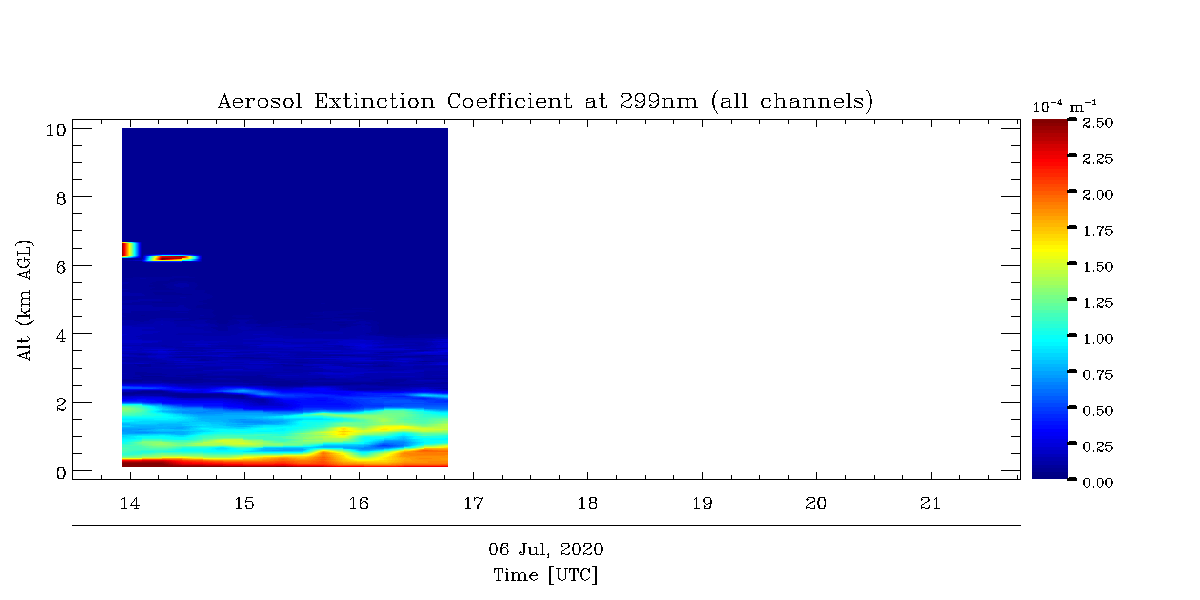 Aerosol Extinction Coefficient at 299nm (all channels)

$10^{-4}$ $m^{-1}$

2.50
2.25
2.00
1.75
1.50
1.25
1.00
0.75
0.50
0.25
0.00

Alt (km AGL)

10
8
6
4
2
0

14 15 16 17 18 19 20 21

06 Jul, 2020
Time [UTC]